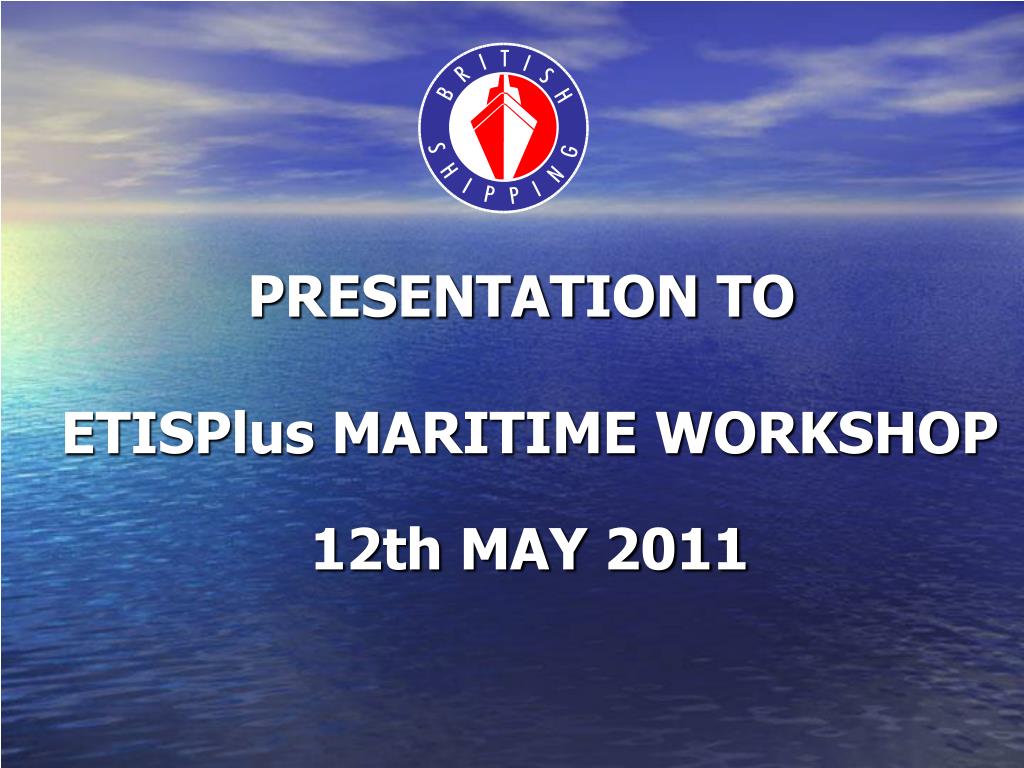 BRITISH SHIPPING

PRESENTATION TO

ETISPlus MARITIME WORKSHOP

12th MAY 2011